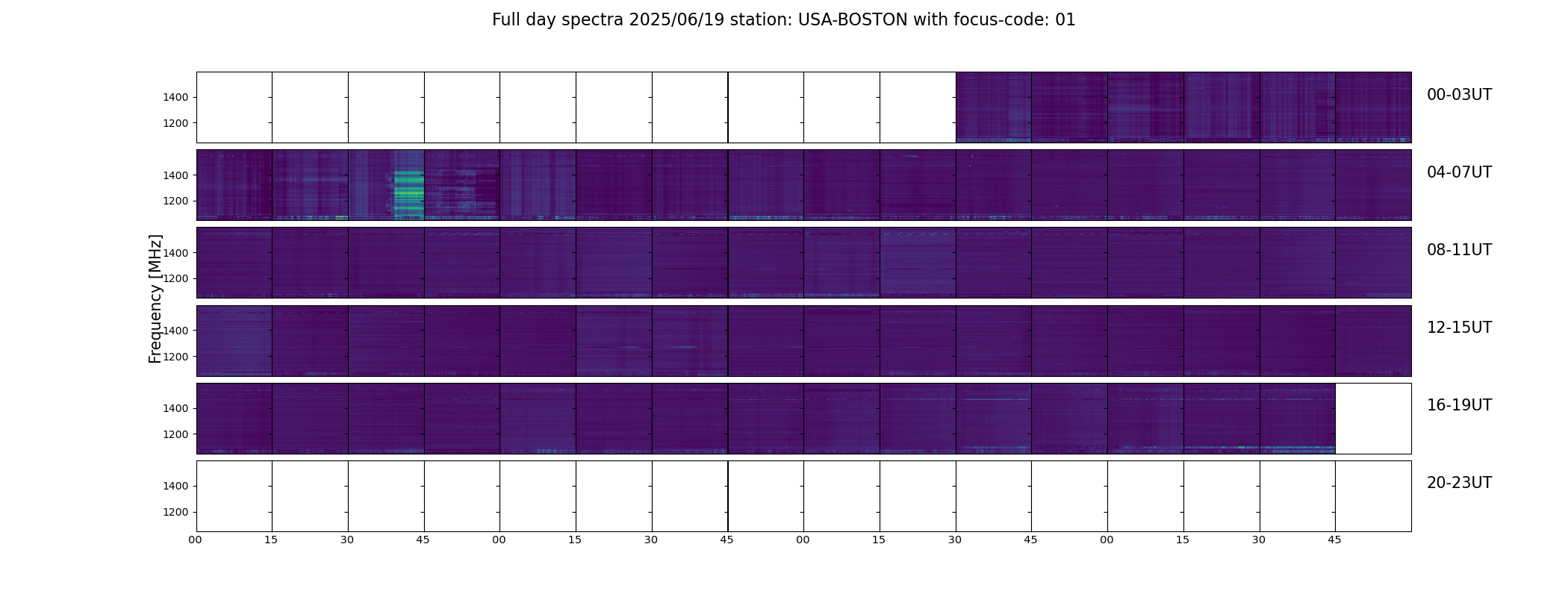 Full day spectra 2025/06/19 station: USA-BOSTON with focus-code: 01

Frequency [MHz]

1400
1200
00-03UT

1400
1200
04-07UT

1400
1200
08-11UT

1400
1200
12-15UT

1400
1200
16-19UT

1400
1200
20-23UT

00 15 30 45 00 15 30 45 00 15 30 45 00 15 30 45